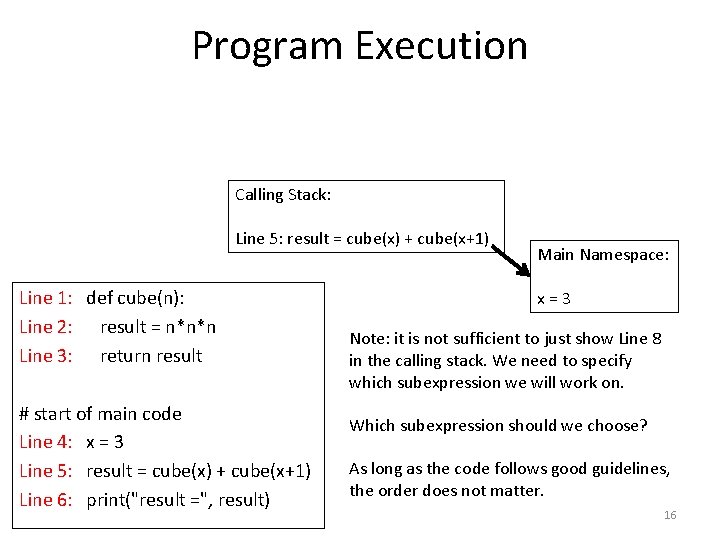 Program Execution

Calling Stack:

Line 5: result = cube(x) + cube(x+1)

Main Namespace:

x = 3

Line 1: def cube(n):
Line 2: result = n*n*n
Line 3: return result

# start of main code
Line 4: x = 3
Line 5: result = cube(x) + cube(x+1)
Line 6: print("result =", result)

Note: it is not sufficient to just show Line 8 in the calling stack. We need to specify which subexpression we will work on.

Which subexpression should we choose?

As long as the code follows good guidelines, the order does not matter.

16